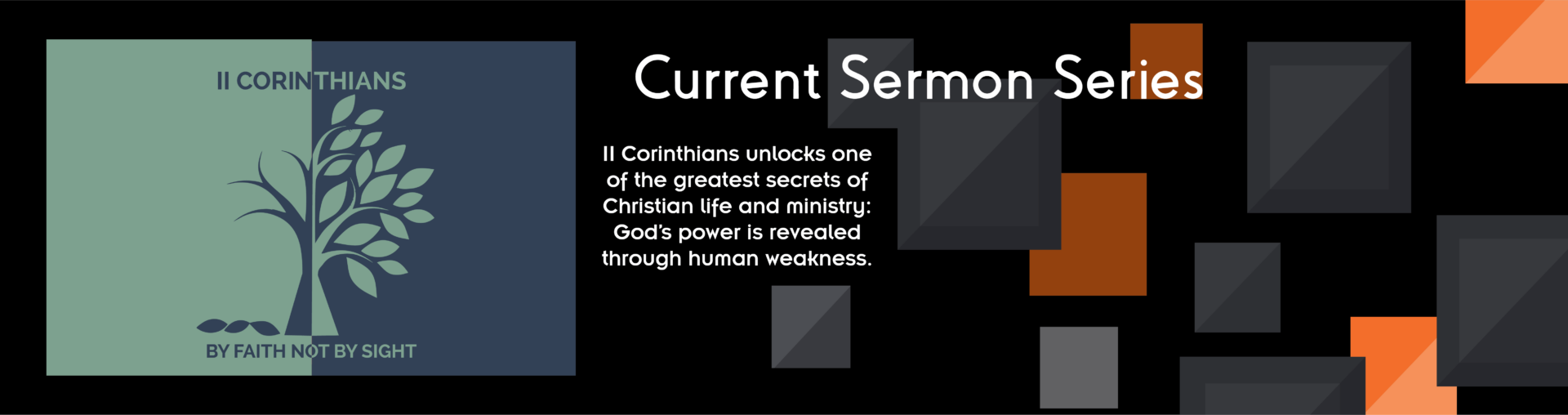 II CORINTHIANS

BY FAITH NOT BY SIGHT

Current Sermon Series

II Corinthians unlocks one of the greatest secrets of Christian life and ministry: God's power is revealed through human weakness.